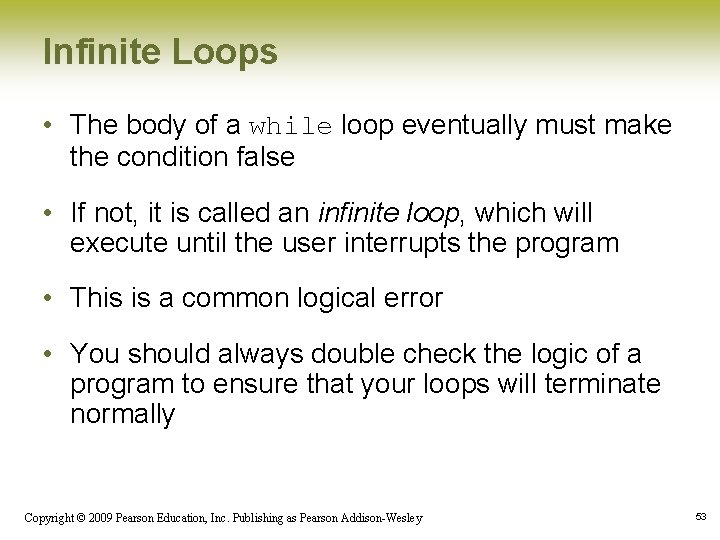 Infinite Loops

• The body of a while loop eventually must make the condition false

• If not, it is called an infinite loop, which will execute until the user interrupts the program

• This is a common logical error

• You should always double check the logic of a program to ensure that your loops will terminate normally

Copyright © 2009 Pearson Education, Inc. Publishing as Pearson Addison-Wesley

53